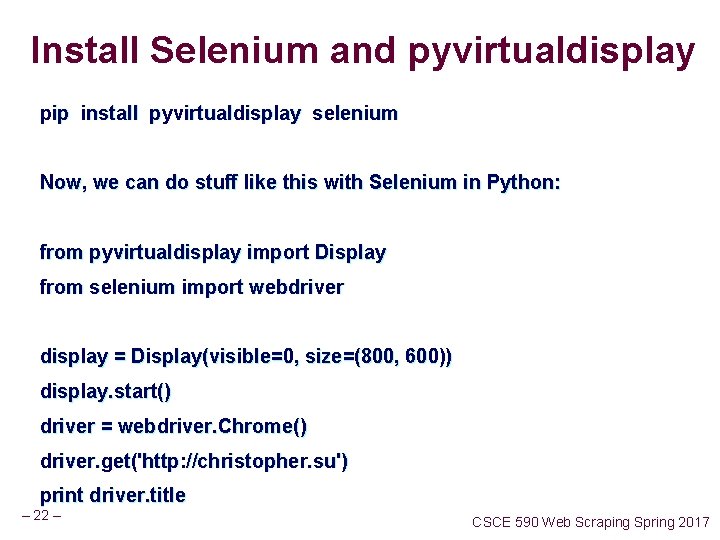 Install Selenium and pyvirtualdisplay

pip install pyvirtualdisplay selenium

Now, we can do stuff like this with Selenium in Python:

from pyvirtualdisplay import Display
from selenium import webdriver

display = Display(visible=0, size=(800, 600))
display.start()
driver = webdriver.Chrome()
driver.get('http://christopher.su')
print driver.title

– 22 –

CSCE 590 Web Scraping Spring 2017